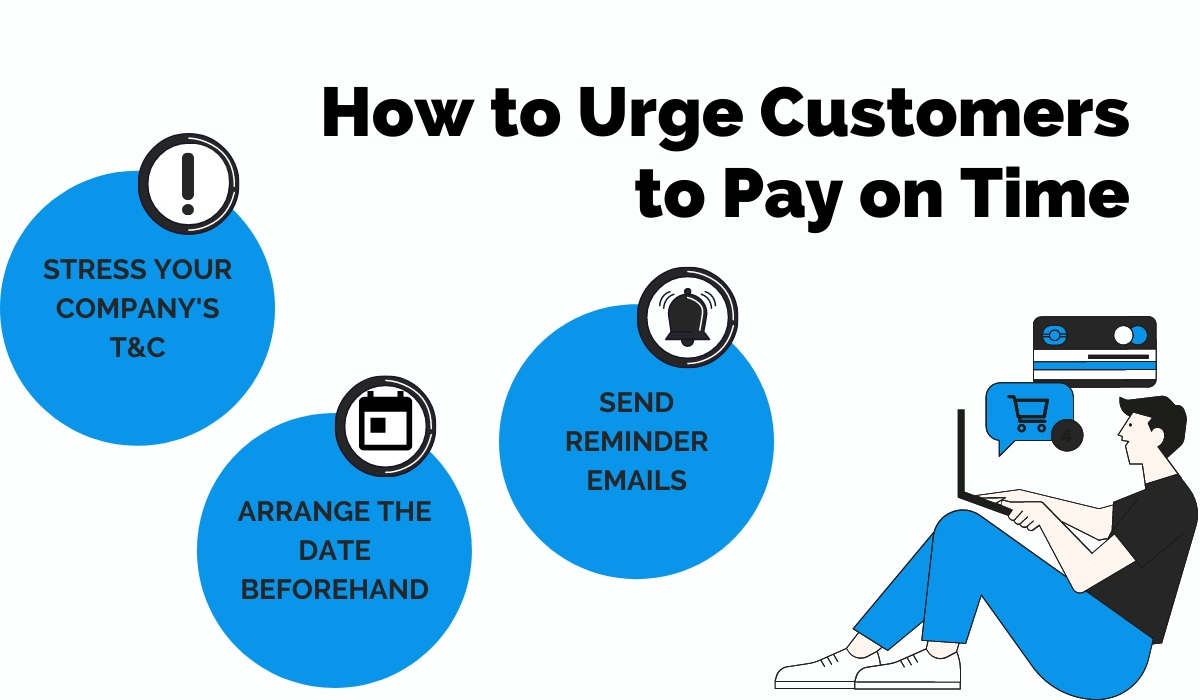 How to Urge Customers to Pay on Time

STRESS YOUR COMPANY'S T&C

ARRANGE THE DATE BEFOREHAND

SEND REMINDER EMAILS